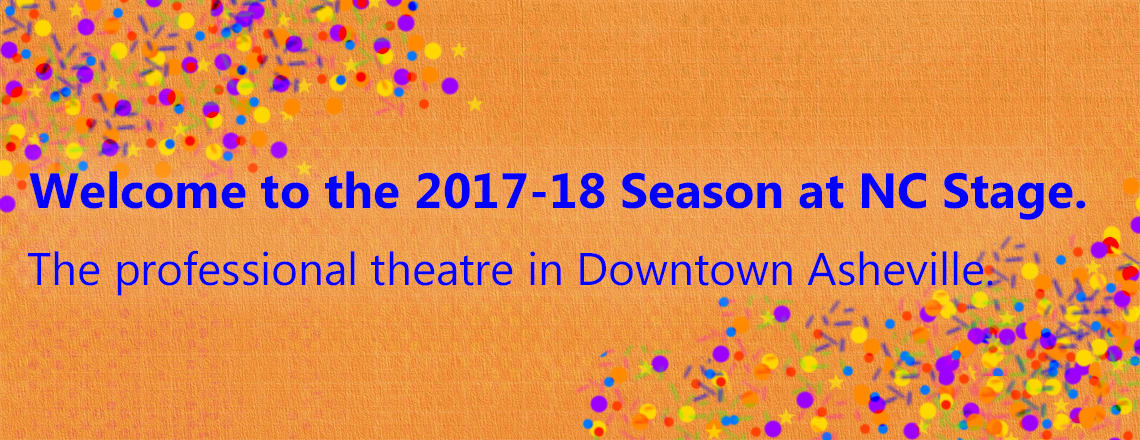 Welcome to the 2017-18 Season at NC Stage.

The professional theatre in Downtown Asheville.